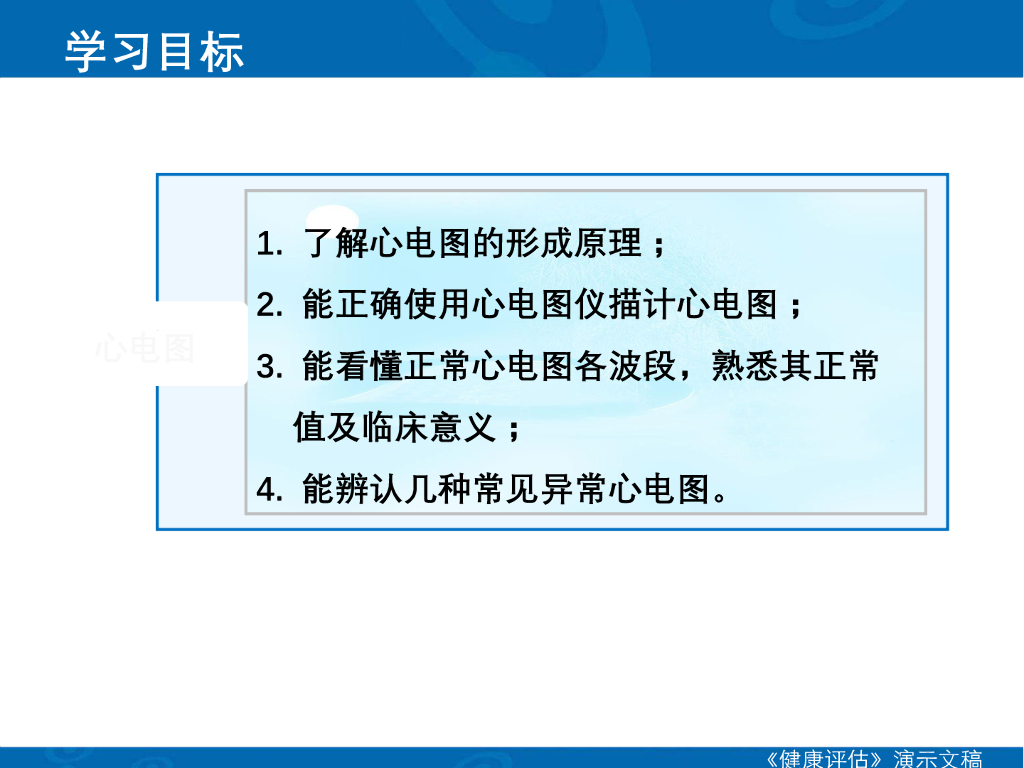 学习目标

心电图

1. 了解心电图的形成原理；

2. 能正确使用心电图仪描计心电图；

3. 能看懂正常心电图各波段，熟悉其正常值及临床意义；

4. 能辨认几种常见异常心电图。

《健康评估》演示文稿